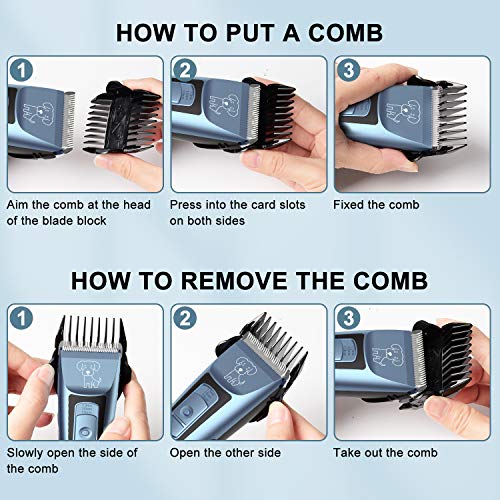 HOW TO PUT A COMB

1

Aim the comb at the head of the blade block

2

Press into the card slots on both sides

3

Fixed the comb

HOW TO REMOVE THE COMB

1

Slowly open the side of the comb

2

Open the other side

3

Take out the comb